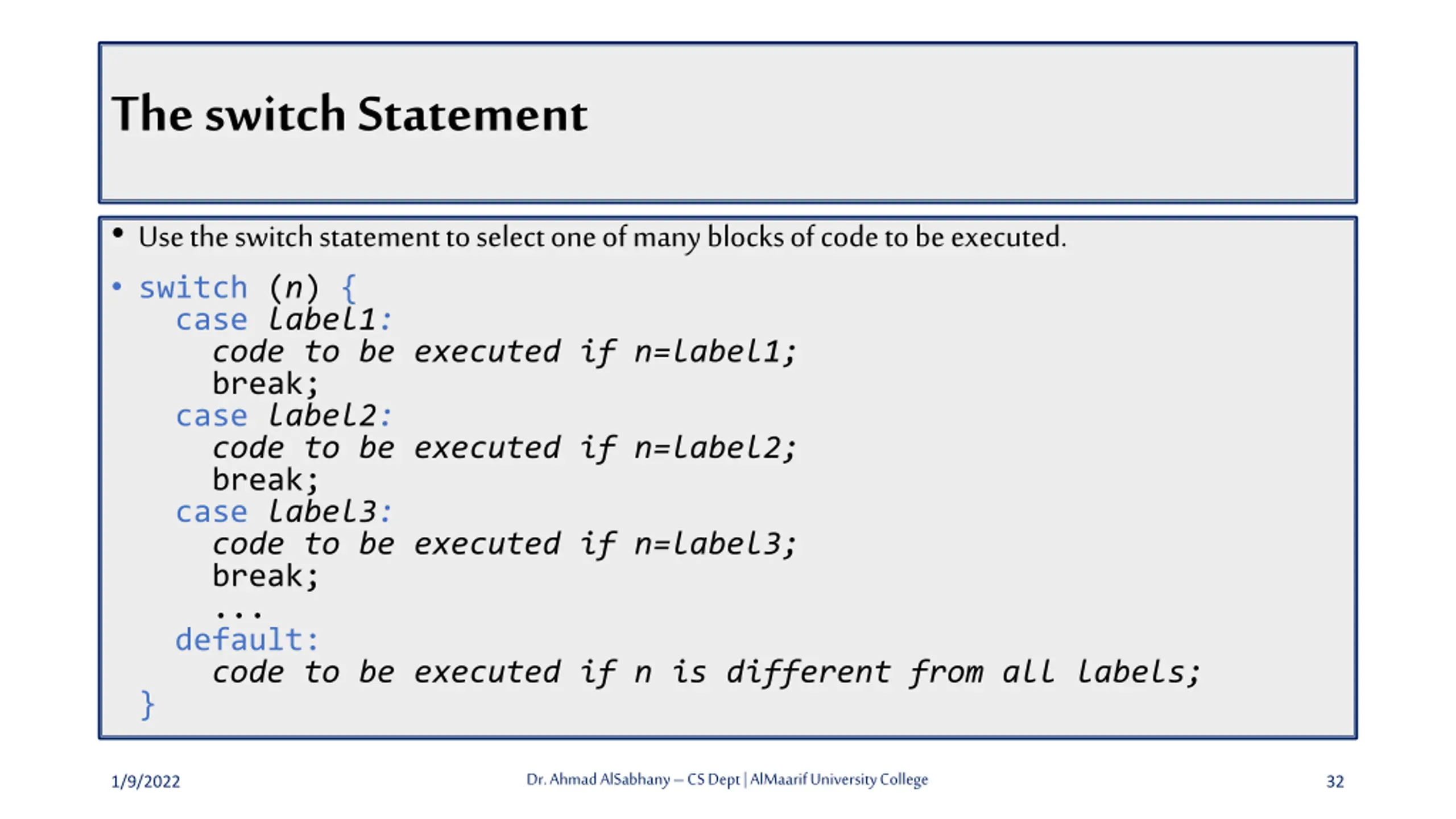 The switch Statement

• Use the switch statement to select one of many blocks of code to be executed.

• switch (n) {
 case label1:
  code to be executed if n=label1;
  break;
 case label2:
  code to be executed if n=label2;
  break;
 case label3:
  code to be executed if n=label3;
  break;
  ...
 default:
  code to be executed if n is different from all labels;
}

1/9/2022

Dr. Ahmad AlSabhany – CS Dept | AlMaarif University College

32